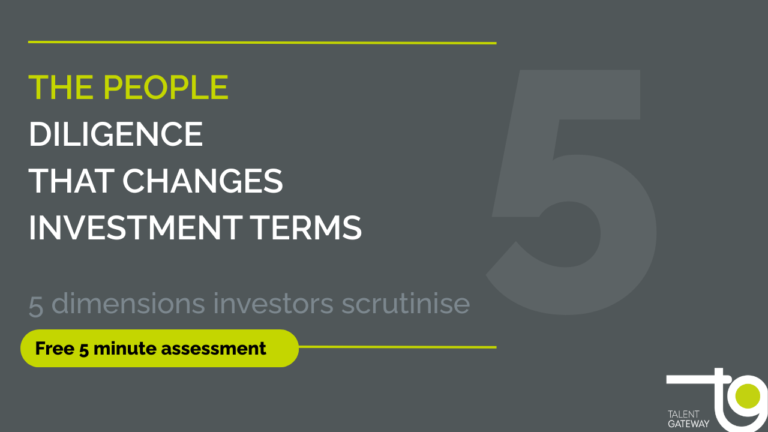 THE PEOPLE
DILIGENCE
THAT CHANGES
INVESTMENT TERMS

5

5 dimensions investors scrutinise

Free 5 minute assessment

tg
TALENT
GATEWAY